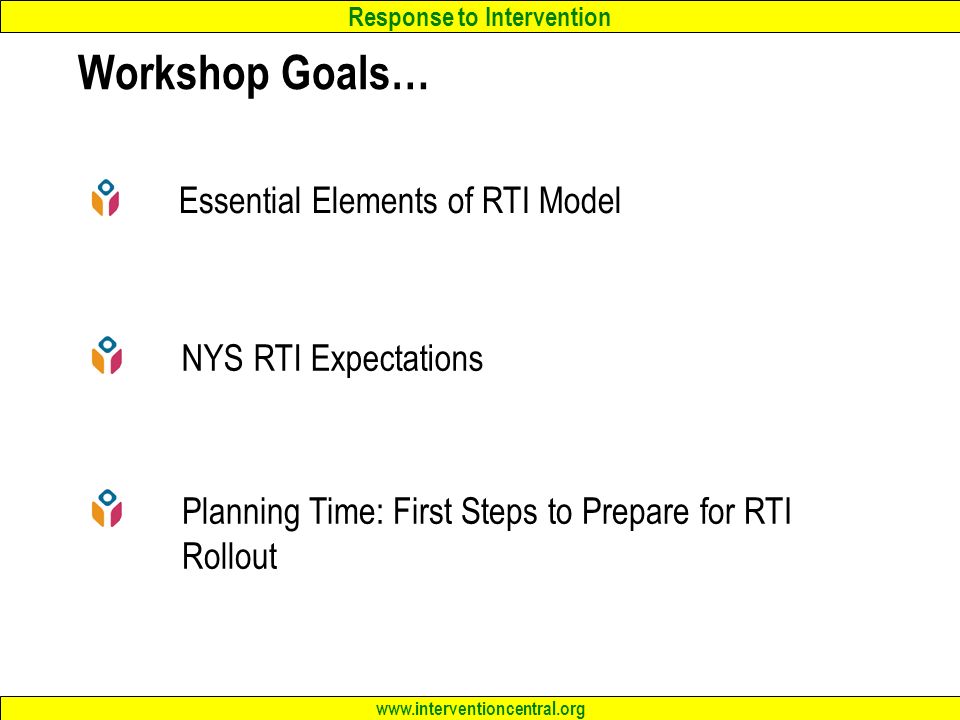 Response to Intervention

Workshop Goals…

Essential Elements of RTI Model

NYS RTI Expectations

Planning Time: First Steps to Prepare for RTI Rollout

www.interventioncentral.org